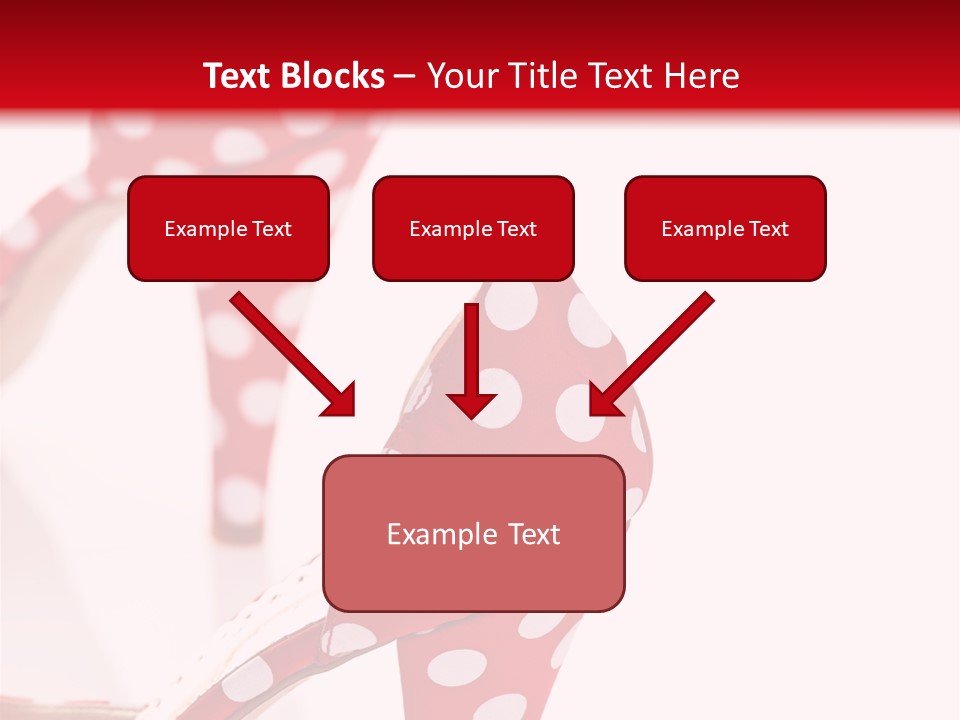 Text Blocks – Your Title Text Here

Example Text

Example Text

Example Text

Example Text